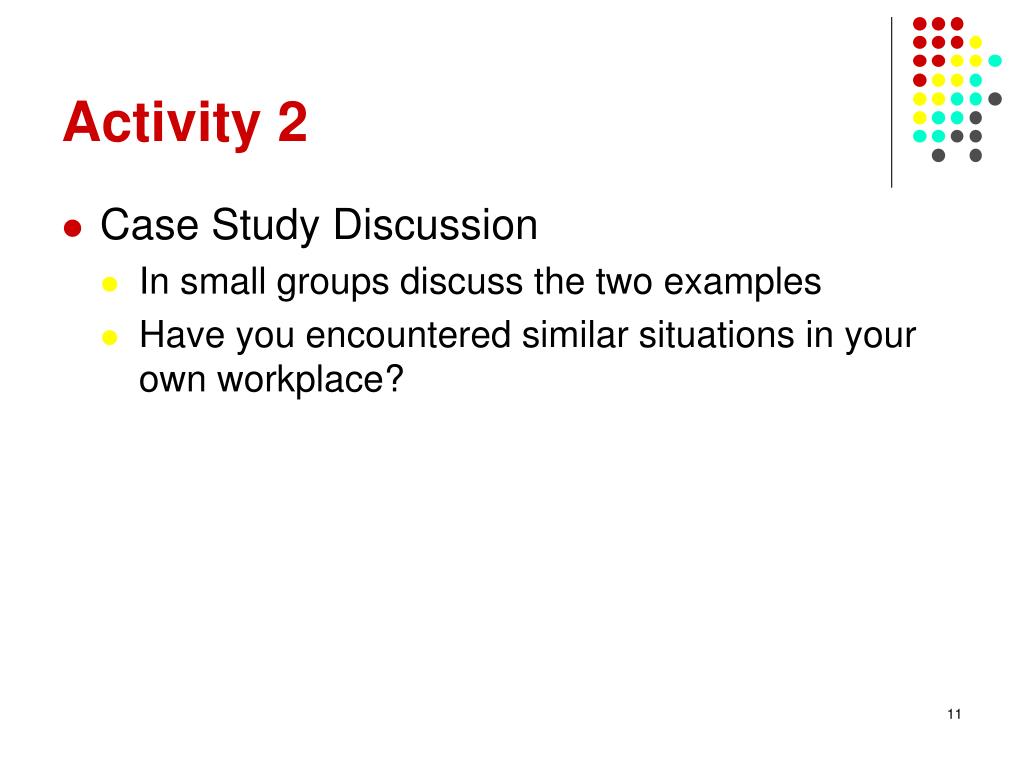 Activity 2

- Case Study Discussion
  - In small groups discuss the two examples
  - Have you encountered similar situations in your own workplace?

11